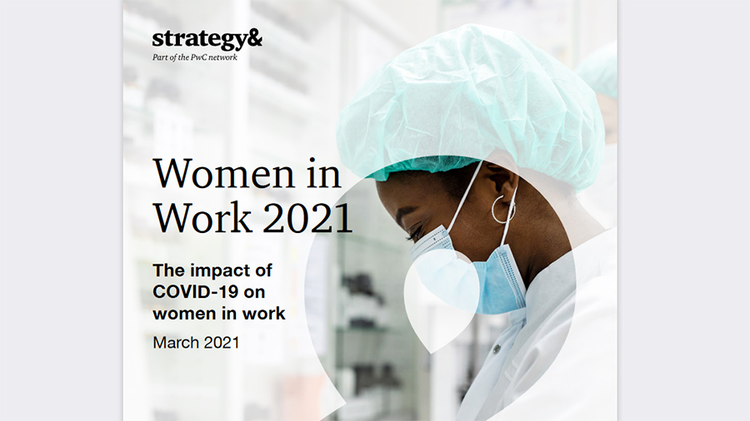 strategy&
Part of the PwC network

Women in Work 2021

The impact of COVID-19 on women in work

March 2021